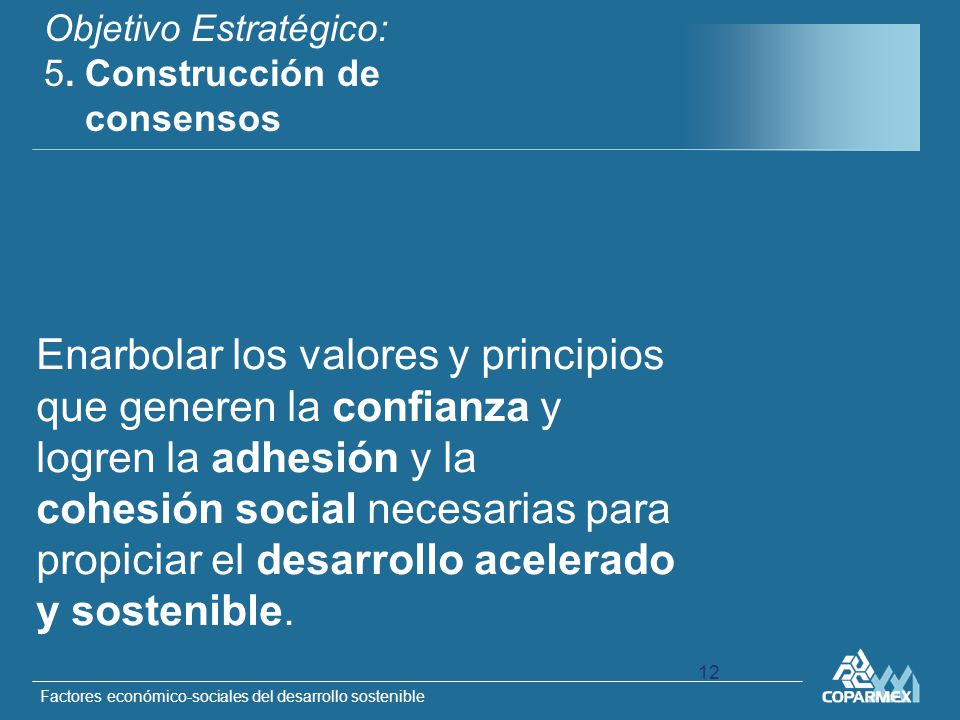 Objetivo Estratégico:
5. Construcción de consensos

Enarbolar los valores y principios que generen la confianza y logren la adhesión y la cohesión social necesarias para propiciar el desarrollo acelerado y sostenible.

12

Factores económico-sociales del desarrollo sostenible

COPARMEX